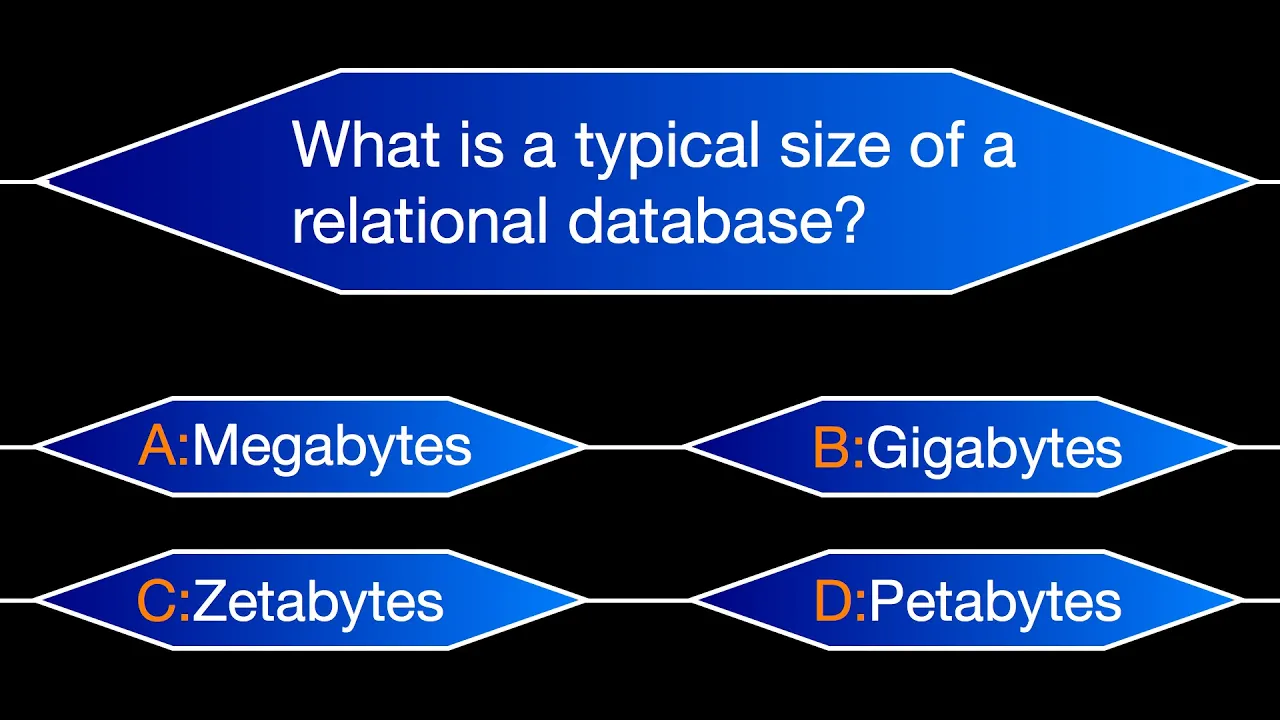 What is a typical size of a relational database?

A:Megabytes

B:Gigabytes

C:Zetabytes

D:Petabytes